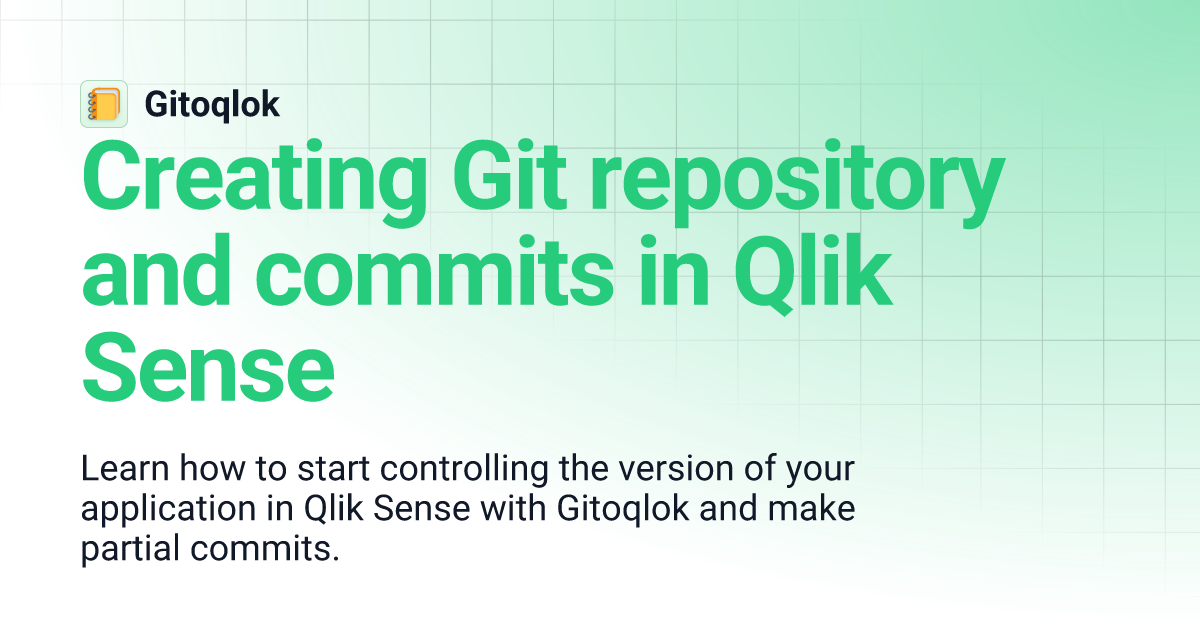 Gitoqlok

Creating Git repository and commits in Qlik Sense

Learn how to start controlling the version of your application in Qlik Sense with Gitoqlok and make partial commits.